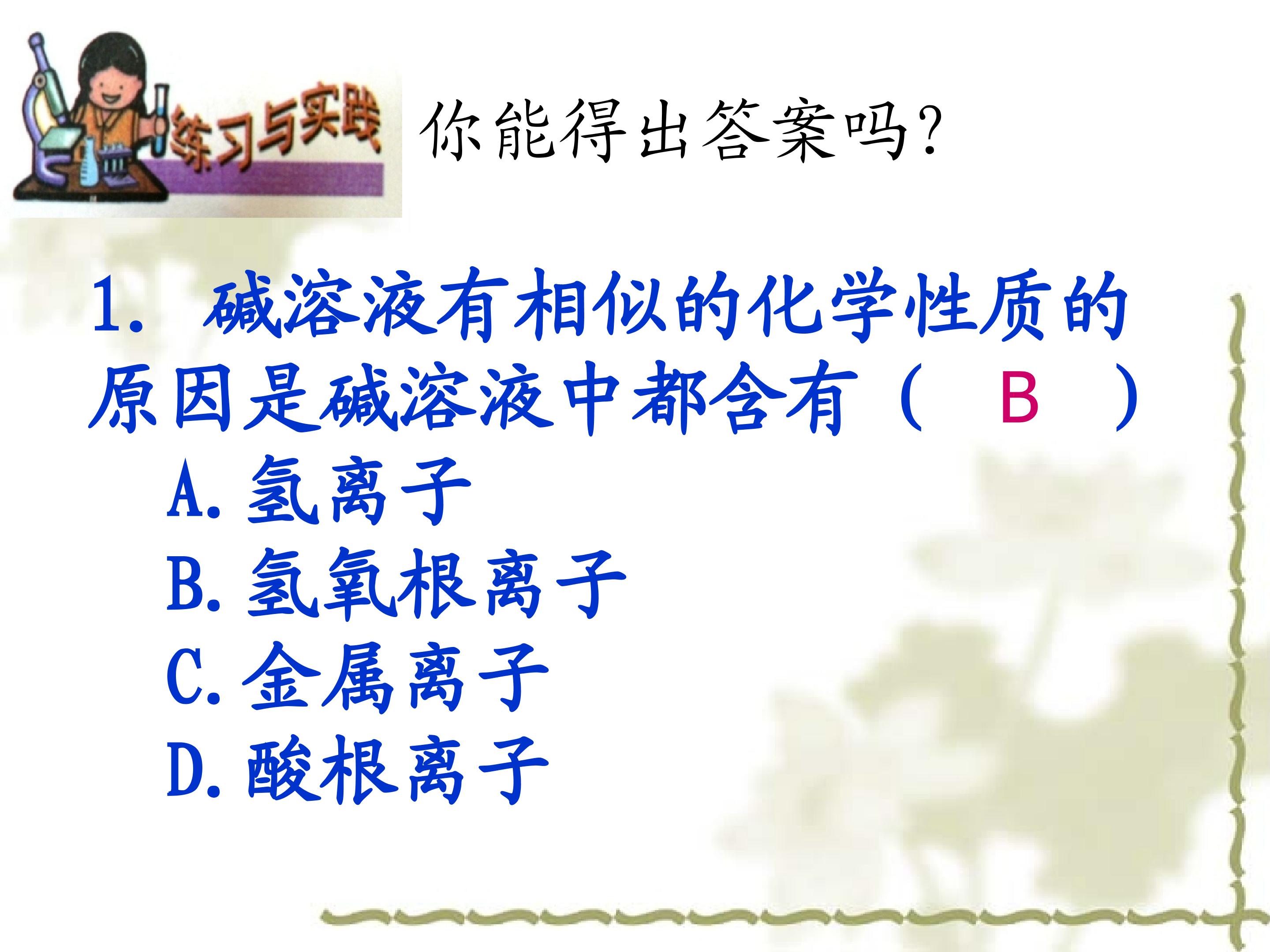 练习与实践

你能得出答案吗?

1. 碱溶液有相似的化学性质的原因是碱溶液中都含有（ B ）

A. 氢离子
B. 氢氧根离子
C. 金属离子
D. 酸根离子